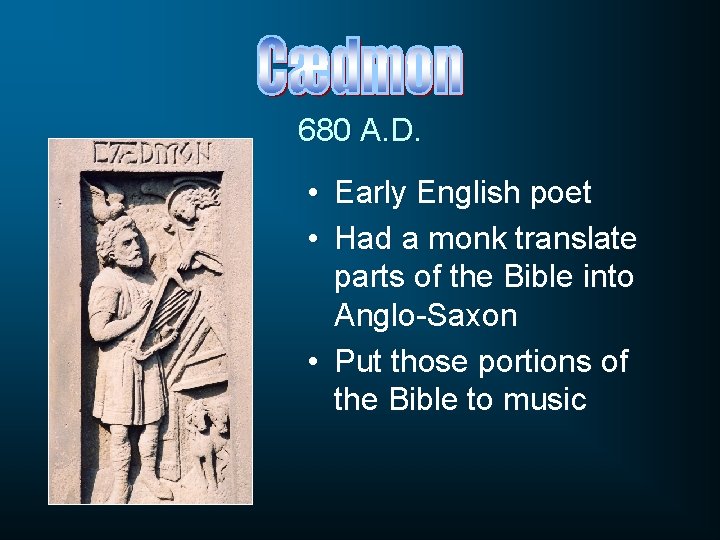 Cædmon

680 A.D.

CÆDMON

• Early English poet
• Had a monk translate parts of the Bible into Anglo-Saxon
• Put those portions of the Bible to music